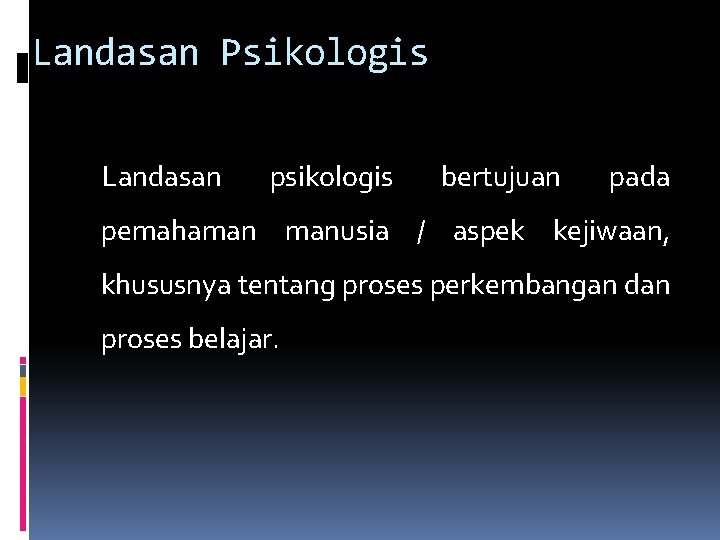 Landasan Psikologis

Landasan psikologis bertujuan pada pemahaman manusia / aspek kejiwaan, khususnya tentang proses perkembangan dan proses belajar.